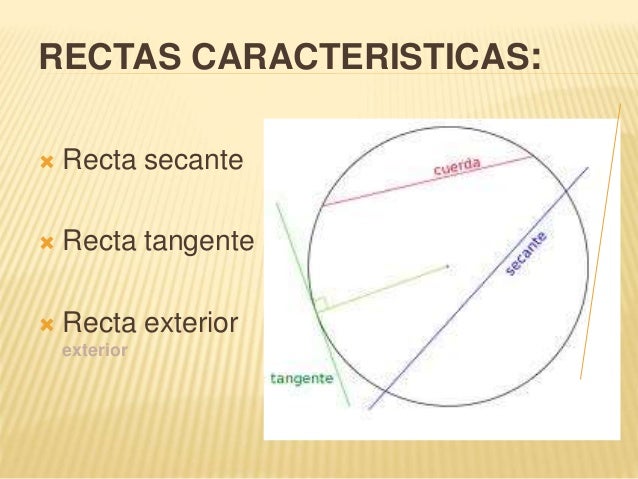 RECTAS CARACTERISTICAS:

Recta secante

Recta tangente

Recta exterior
exterior

cuerda

secante

tangente